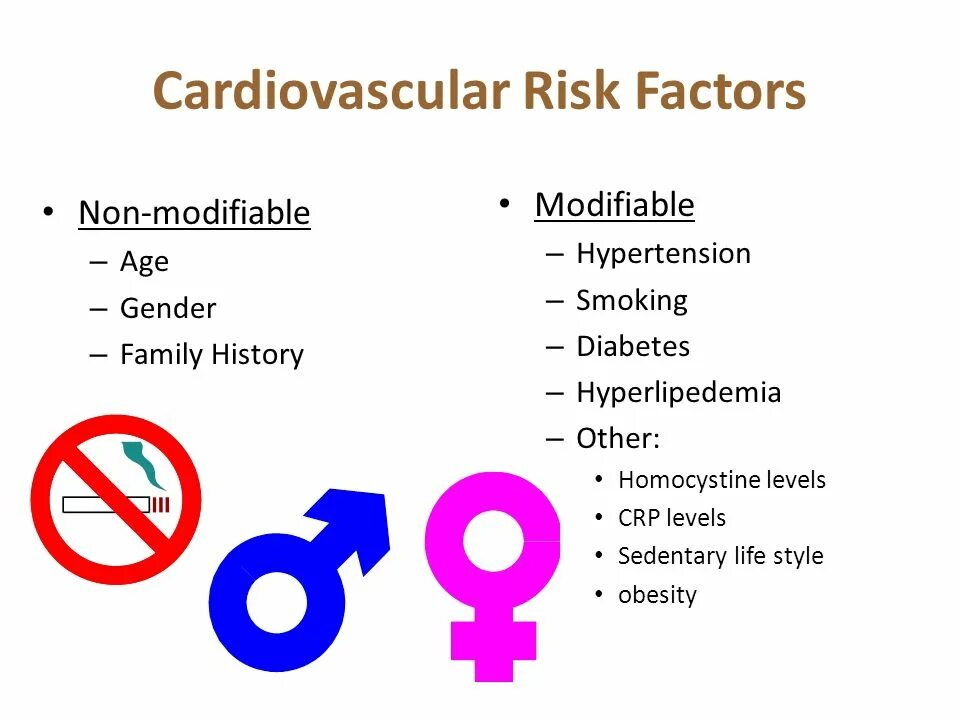 Cardiovascular Risk Factors

• Non-modifiable
– Age
– Gender
– Family History

• Modifiable
– Hypertension
– Smoking
– Diabetes
– Hyperlipedemia
– Other:
• Homocystine levels
• CRP levels
• Sedentary life style
• obesity